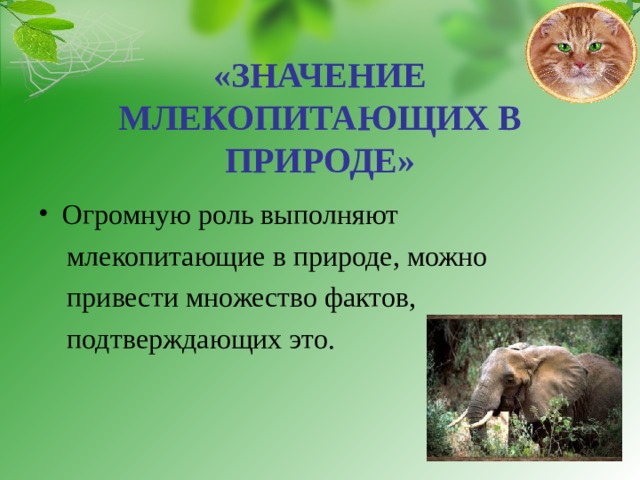 «ЗНАЧЕНИЕ МЛЕКОПИТАЮЩИХ В ПРИРОДЕ»

• Огромную роль выполняют млекопитающие в природе, можно привести множество фактов, подтверждающих это.